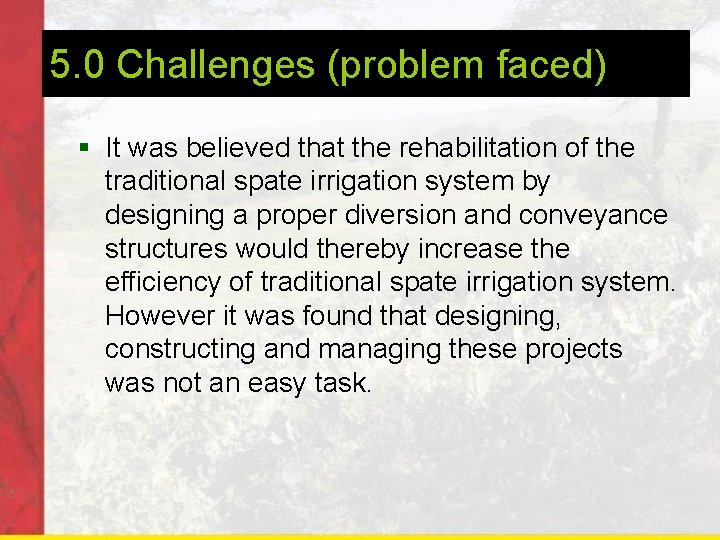 5.0 Challenges (problem faced)

▪ It was believed that the rehabilitation of the traditional spate irrigation system by designing a proper diversion and conveyance structures would thereby increase the efficiency of traditional spate irrigation system. However it was found that designing, constructing and managing these projects was not an easy task.